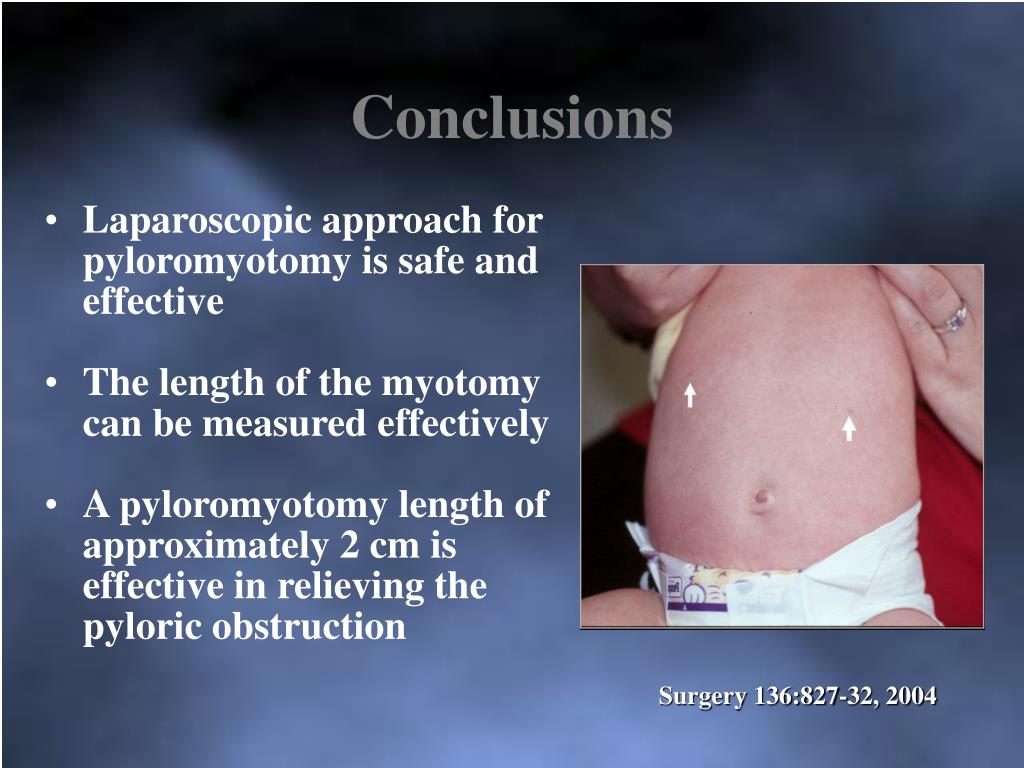 Conclusions

• Laparoscopic approach for pyloromyotomy is safe and effective

• The length of the myotomy can be measured effectively

• A pyloromyotomy length of approximately 2 cm is effective in relieving the pyloric obstruction

Surgery 136:827-32, 2004